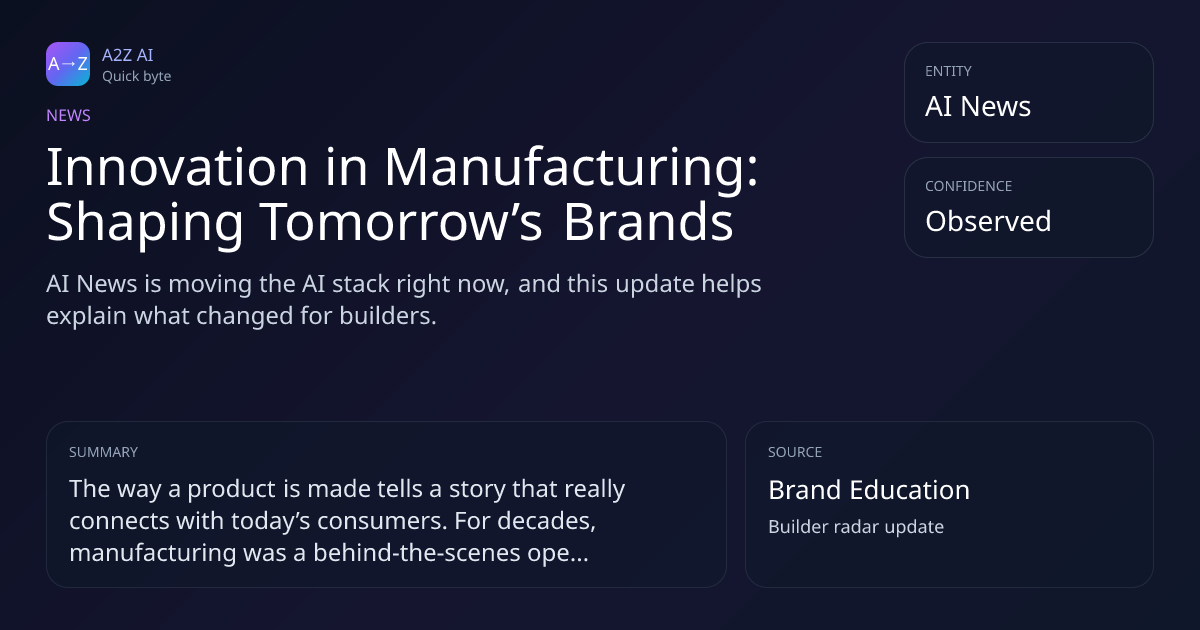 A→Z

A2Z AI
Quick byte

NEWS

Innovation in Manufacturing: Shaping Tomorrow's Brands

AI News is moving the AI stack right now, and this update helps explain what changed for builders.

ENTITY
AI News

CONFIDENCE
Observed

SUMMARY
The way a product is made tells a story that really connects with today's consumers. For decades, manufacturing was a behind-the-scenes ope...

SOURCE
Brand Education
Builder radar update